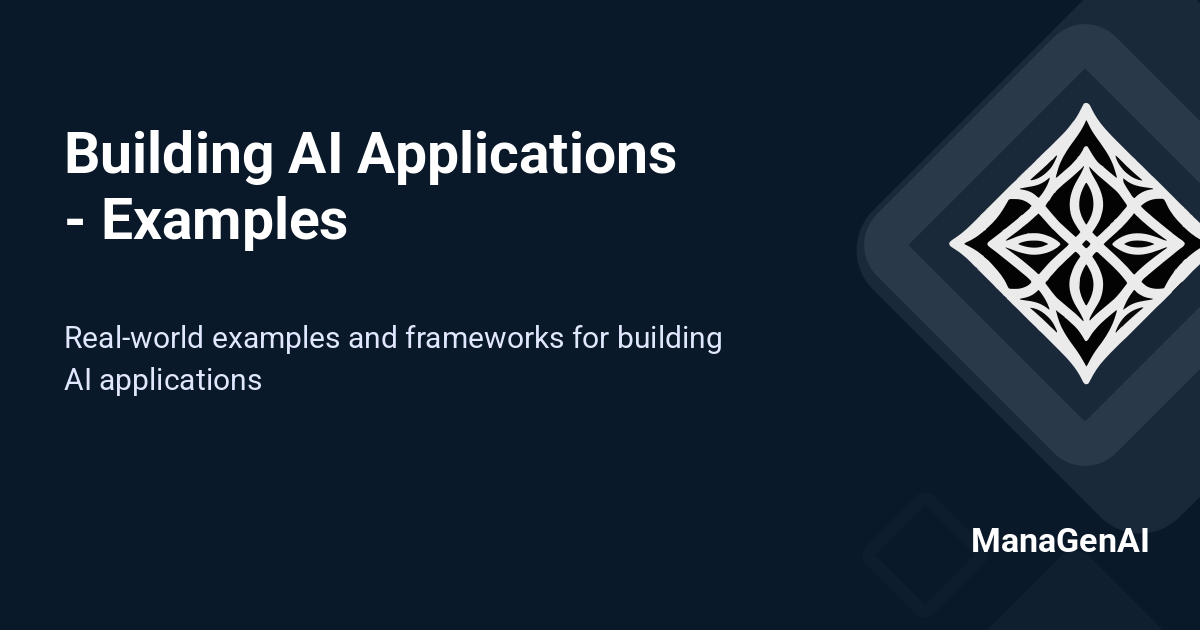 Building AI Applications - Examples

Real-world examples and frameworks for building AI applications

ManaGenAI